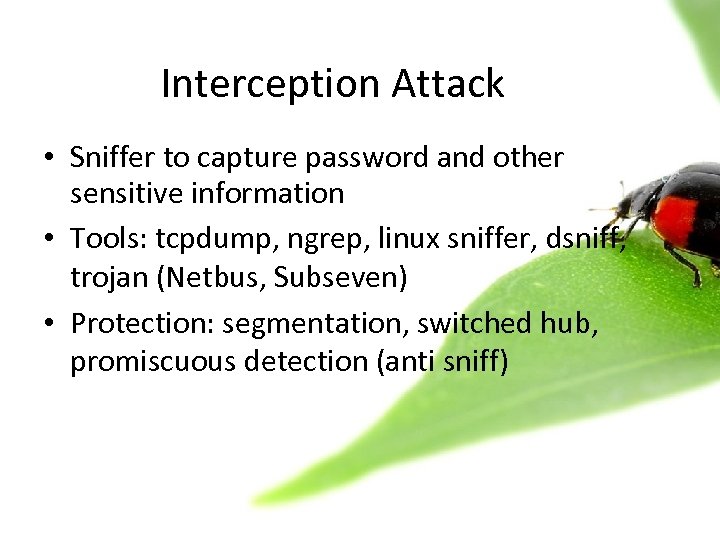 Interception Attack

• Sniffer to capture password and other sensitive information
• Tools: tcpdump, ngrep, linux sniffer, dsniff, trojan (Netbus, Subseven)
• Protection: segmentation, switched hub, promiscuous detection (anti sniff)